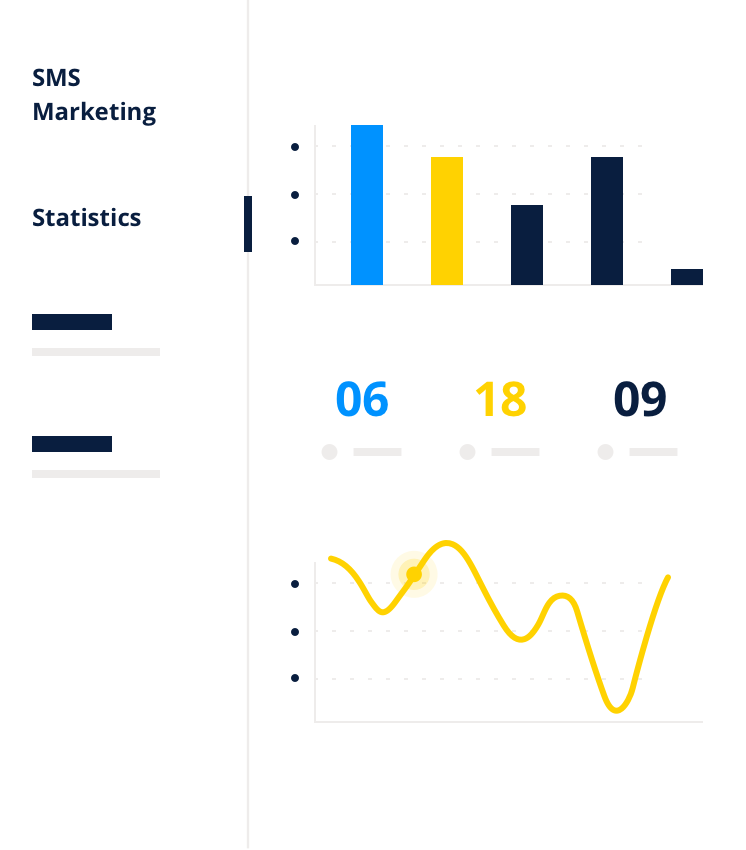 SMS Marketing

Statistics

06
18
09